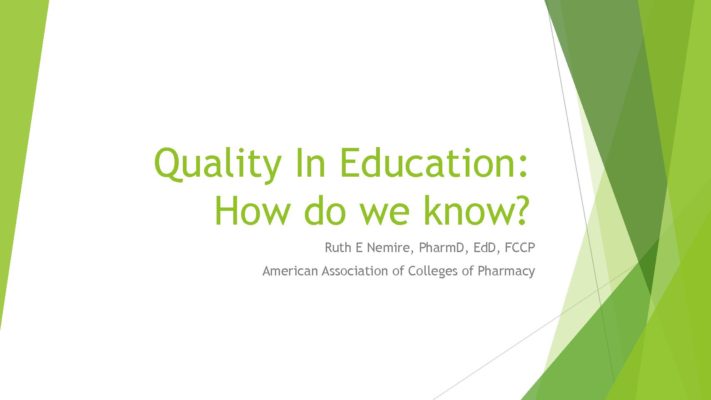 Quality In Education: How do we know?

Ruth E Nemire, PharmD, EdD, FCCP

American Association of Colleges of Pharmacy